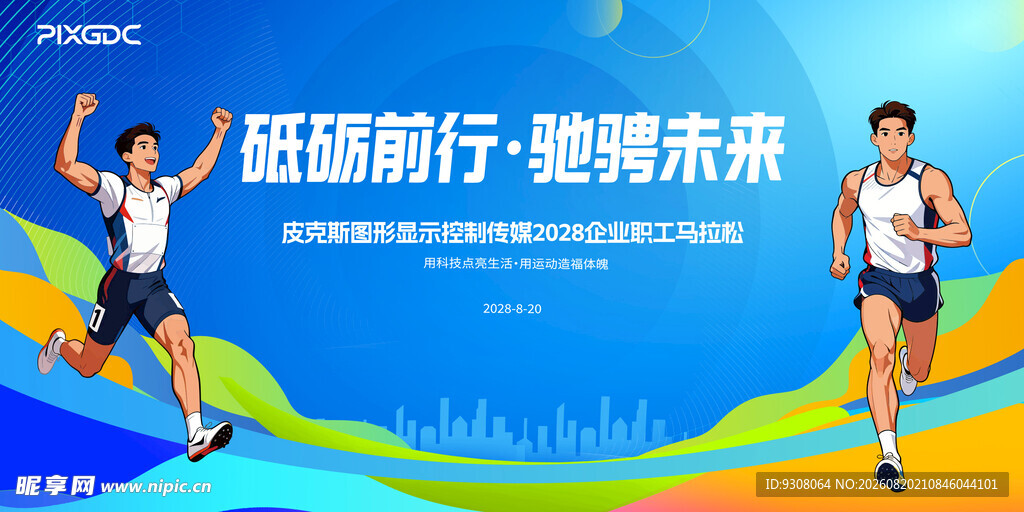 PIXGDC

砥砺前行·驰骋未来

皮克斯图形显示控制传媒2028企业职工马拉松

用科技点亮生活·用运动造福体魄

2028-8-20

1

昵享网 www.nipic.cn

ID:9308064 NO:20260820210846044101